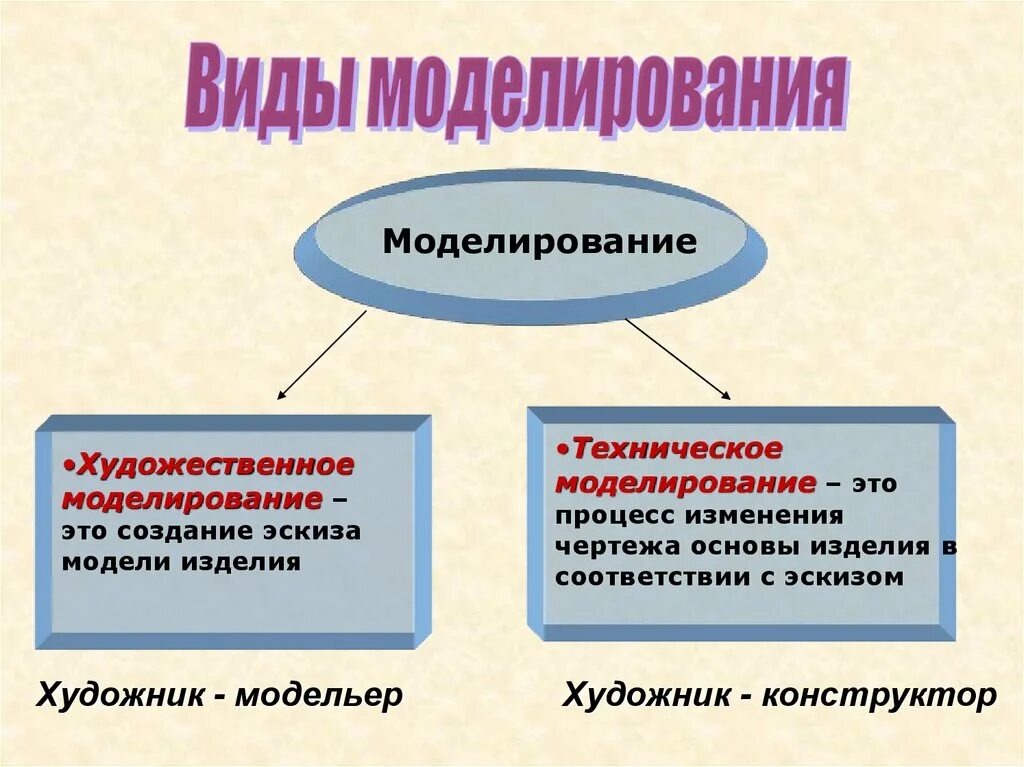 Виды моделирования

Моделирование

•Художественное моделирование – это создание эскиза модели изделия

•Техническое моделирование – это процесс изменения чертежа основы изделия в соответствии с эскизом

Художник - модельер

Художник - конструктор